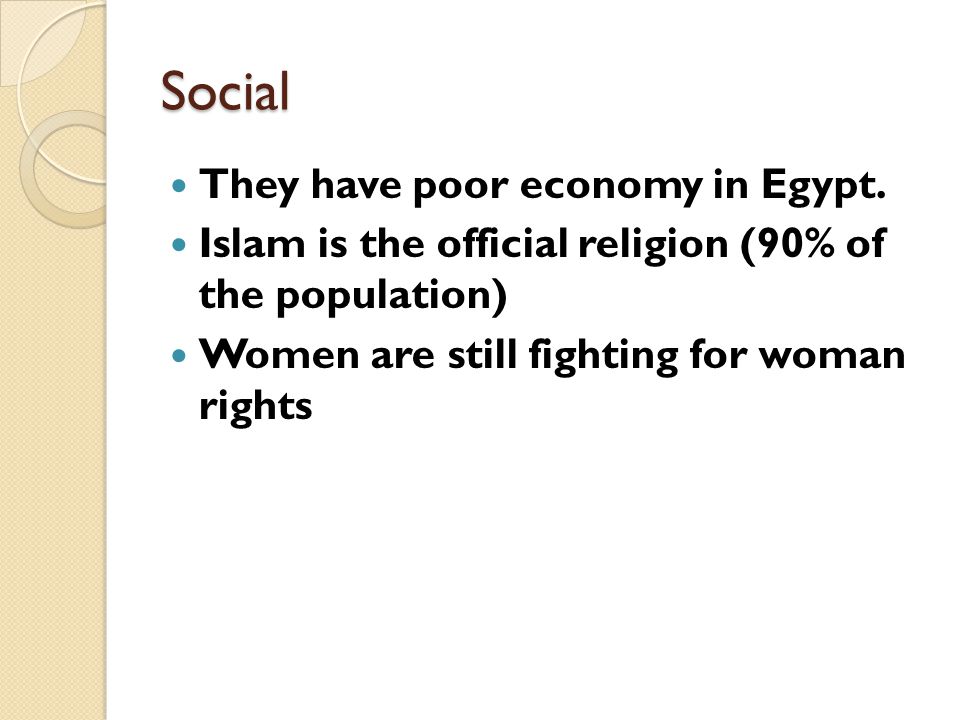 Social

- They have poor economy in Egypt.
- Islam is the official religion (90% of the population)
- Women are still fighting for woman rights